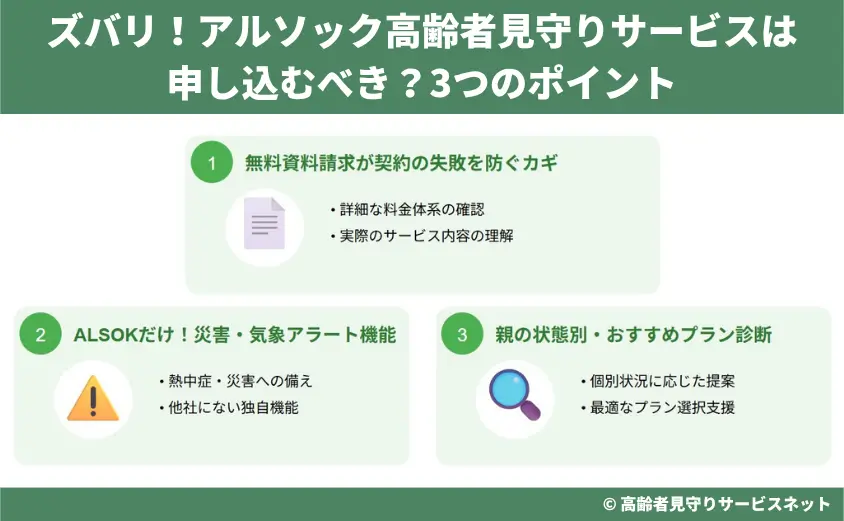 ズバリ！アルソック高齢者見守りサービスは申し込むべき？3つのポイント

1 無料資料請求が契約の失敗を防ぐカギ

・詳細な料金体系の確認
・実際のサービス内容の理解

2 ALSOKだけ！災害・気象アラート機能

・熱中症・災害への備え
・他社にない独自機能

3 親の状態別・おすすめプラン診断

・個別状況に応じた提案
・最適なプラン選択支援

© 高齢者見守りサービスネット